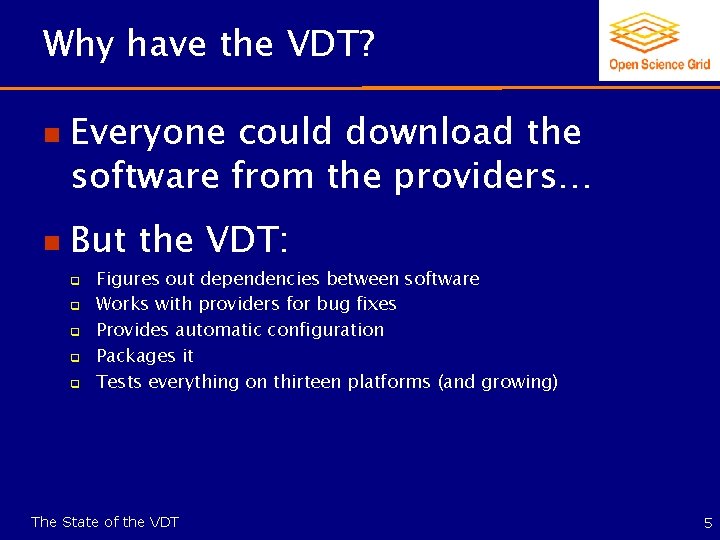 Why have the VDT?

Open Science Grid

Everyone could download the software from the providers…

But the VDT:

Figures out dependencies between software

Works with providers for bug fixes

Provides automatic configuration

Packages it

Tests everything on thirteen platforms (and growing)

The State of the VDT

5